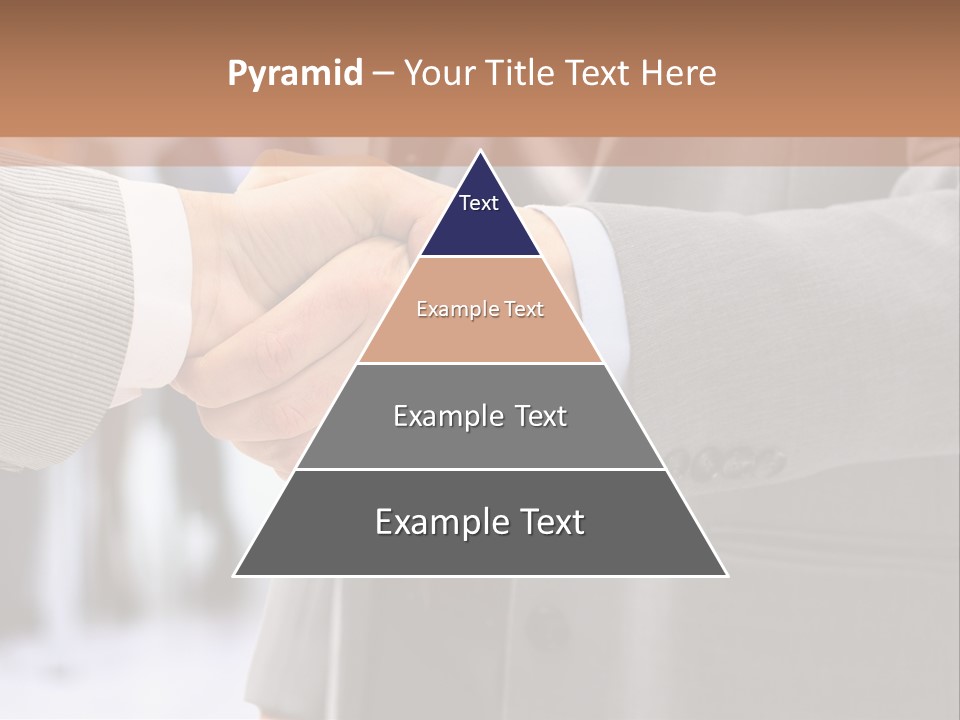 Pyramid – Your Title Text Here

Text

Example Text

Example Text

Example Text